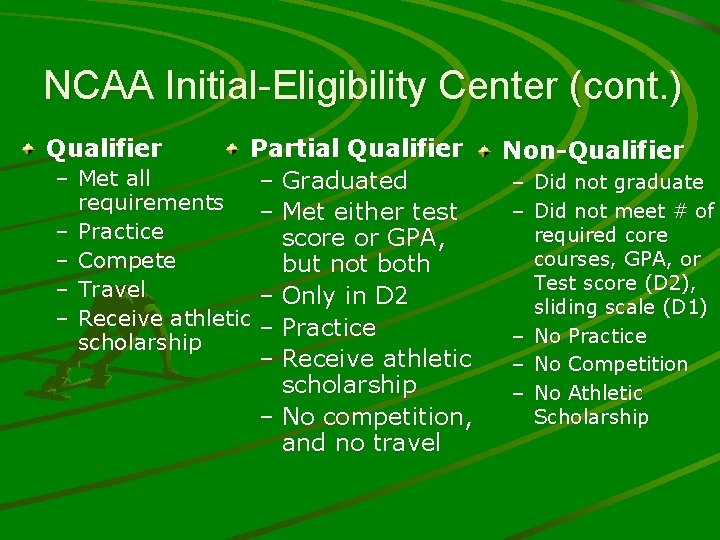 NCAA Initial-Eligibility Center (cont.)

Qualifier
– Met all requirements
– Practice
– Compete
– Travel
– Receive athletic scholarship

Partial Qualifier
– Graduated
– Met either test score or GPA, but not both
– Only in D2
– Practice
– Receive athletic scholarship
– No competition, and no travel

Non-Qualifier
– Did not graduate
– Did not meet # of required core courses, GPA, or Test score (D2), sliding scale (D1)
– No Practice
– No Competition
– No Athletic Scholarship